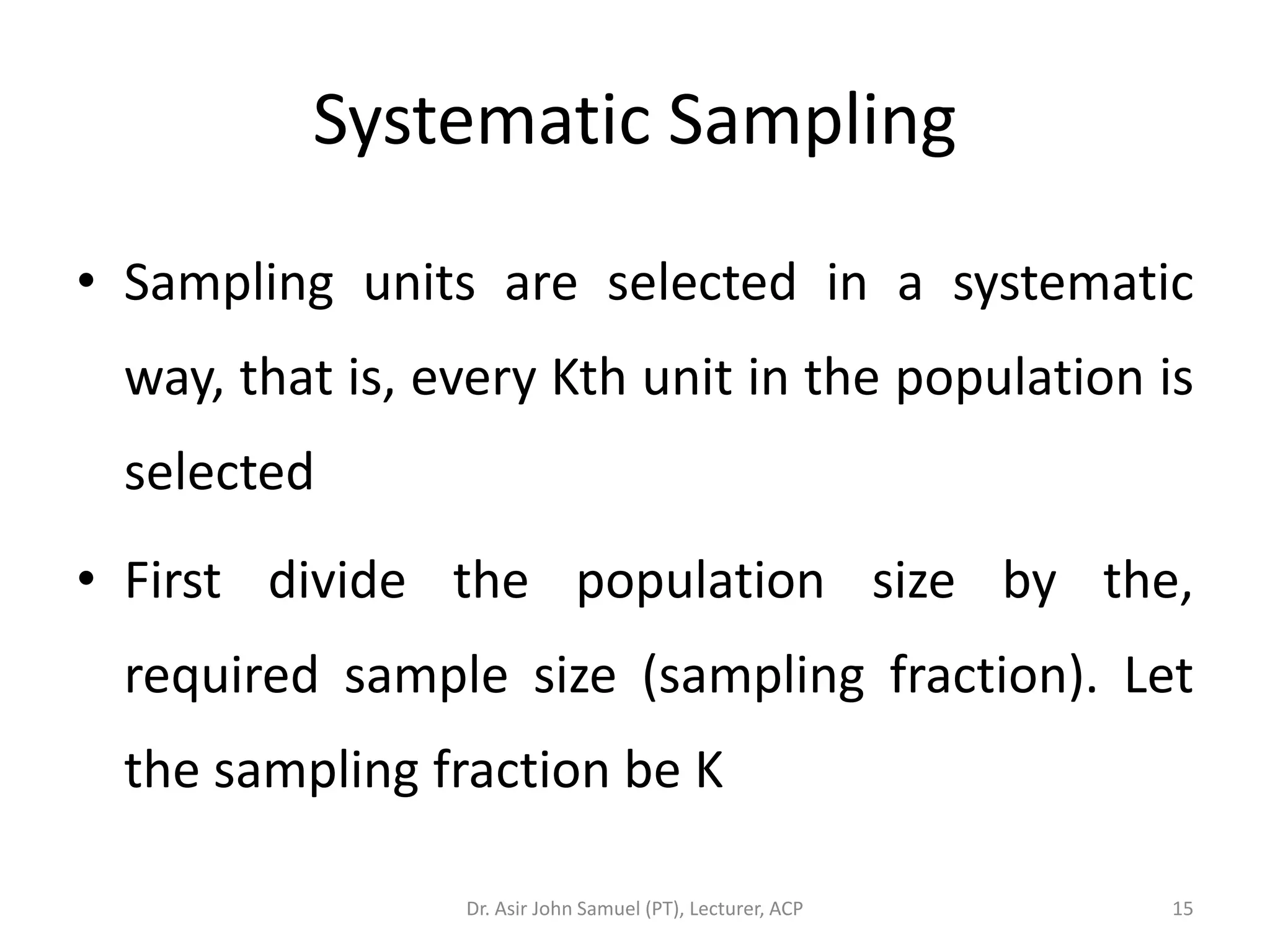 Systematic Sampling

• Sampling units are selected in a systematic way, that is, every Kth unit in the population is selected

• First divide the population size by the, required sample size (sampling fraction). Let the sampling fraction be K

Dr. Asir John Samuel (PT), Lecturer, ACP

15